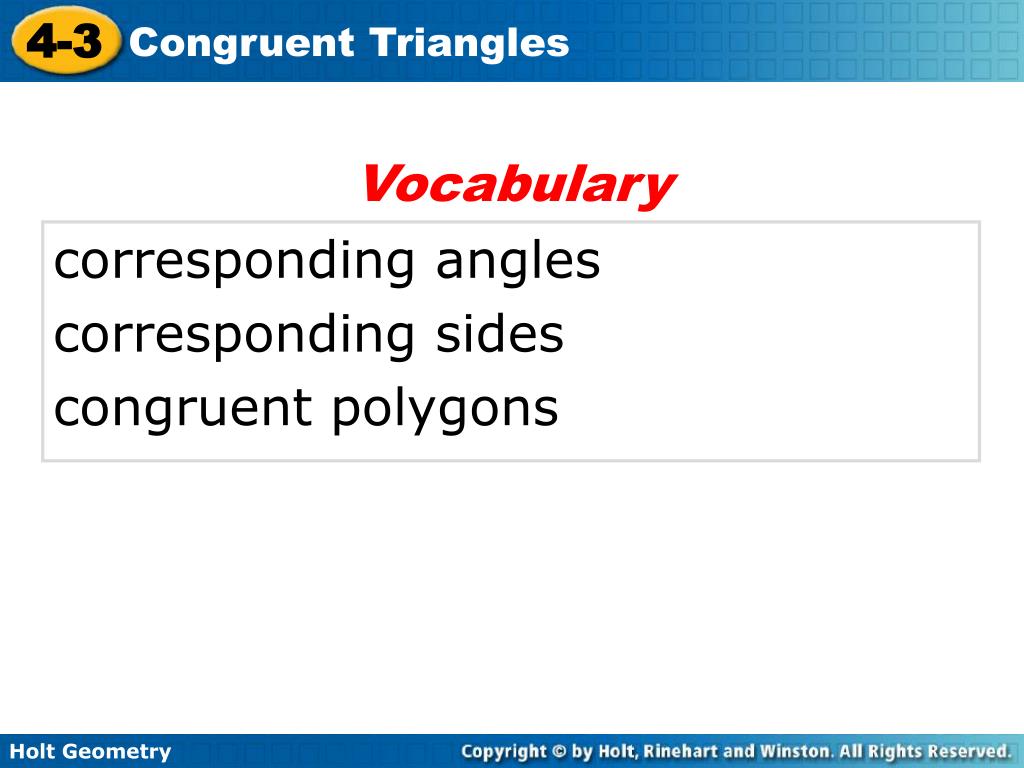 4-3 Congruent Triangles

Vocabulary

corresponding angles
corresponding sides
congruent polygons

Holt Geometry

Copyright © by Holt, Rinehart and Winston. All Rights Reserved.